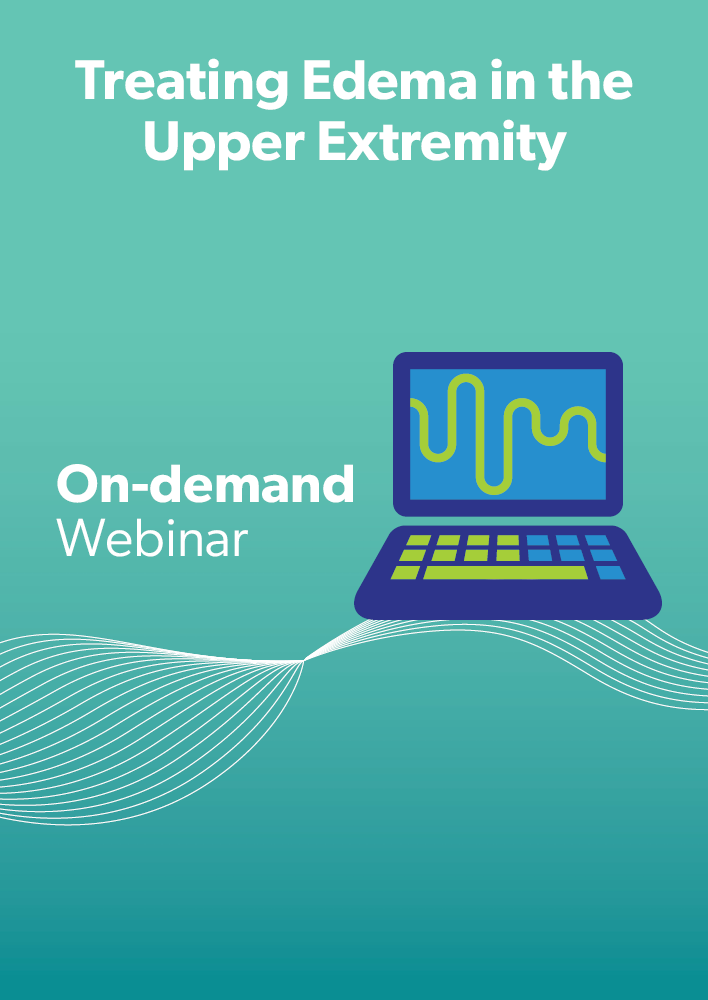 Treating Edema in the Upper Extremity

On-demand
Webinar